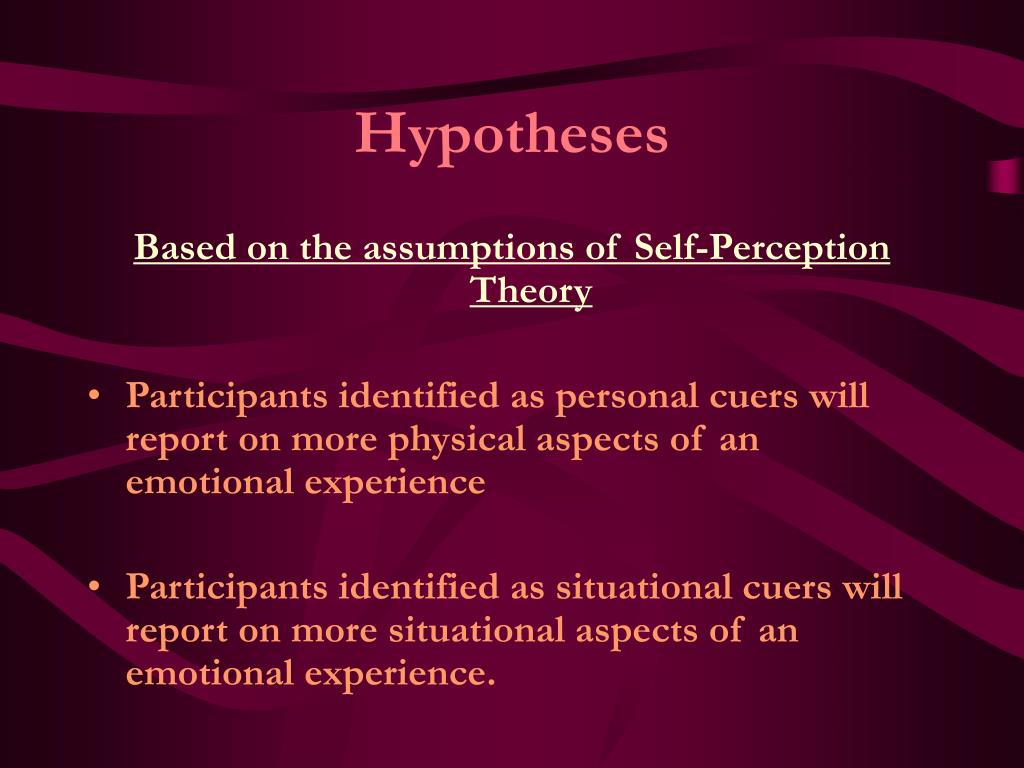 Hypotheses

Based on the assumptions of Self-Perception Theory

• Participants identified as personal cuers will report on more physical aspects of an emotional experience

• Participants identified as situational cuers will report on more situational aspects of an emotional experience.